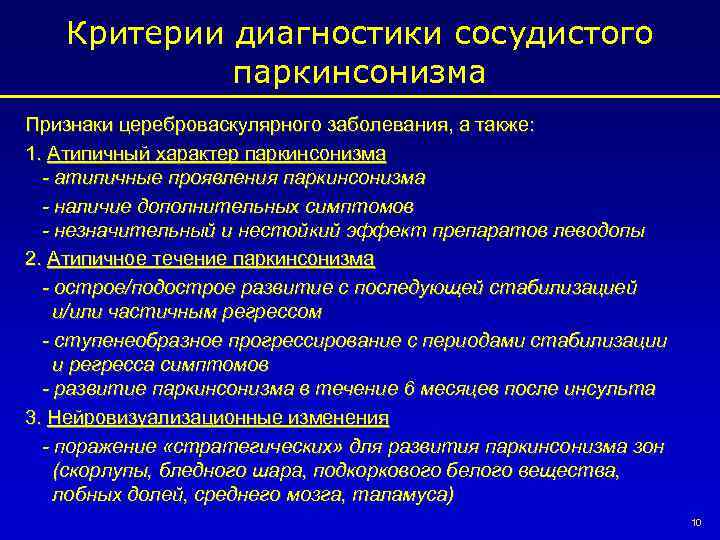 Критерии диагностики сосудистого паркинсонизма

Признаки цереброваскулярного заболевания, а также:

1. Атипичный характер паркинсонизма
- атипичные проявления паркинсонизма
- наличие дополнительных симптомов
- незначительный и нестойкий эффект препаратов леводопы

2. Атипичное течение паркинсонизма
- острое/подострое развитие с последующей стабилизацией и/или частичным регрессом
- ступенеобразное прогрессирование с периодами стабилизации и регресса симптомов
- развитие паркинсонизма в течение 6 месяцев после инсульта

3. Нейровизуализационные изменения
- поражение «стратегических» для развития паркинсонизма зон (скорлупы, бледного шара, подкоркового белого вещества, лобных долей, среднего мозга, таламуса)

10